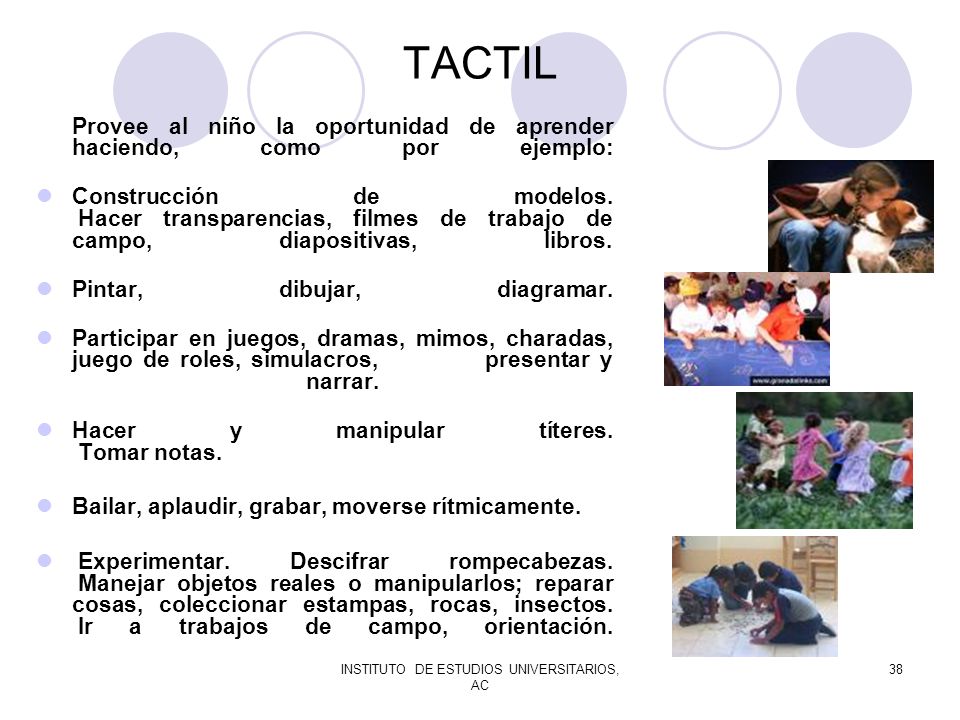 TACTIL

Provee al niño la oportunidad de aprender haciendo, como por ejemplo:

Construcción de modelos. Hacer transparencias, filmes de trabajo de campo, diapositivas, libros.

Pintar, dibujar, diagramar.

Participar en juegos, dramas, mimos, charadas, juego de roles, simulacros, presentar y narrar.

Hacer y manipular títeres. Tomar notas.

Bailar, aplaudir, grabar, moverse rítmicamente.

Experimentar. Descifrar rompecabezas. Manejar objetos reales o manipularlos; reparar cosas, coleccionar estampas, rocas, insectos. Ir a trabajos de campo, orientación.

www.granadalinks.com

INSTITUTO DE ESTUDIOS UNIVERSITARIOS, AC

38